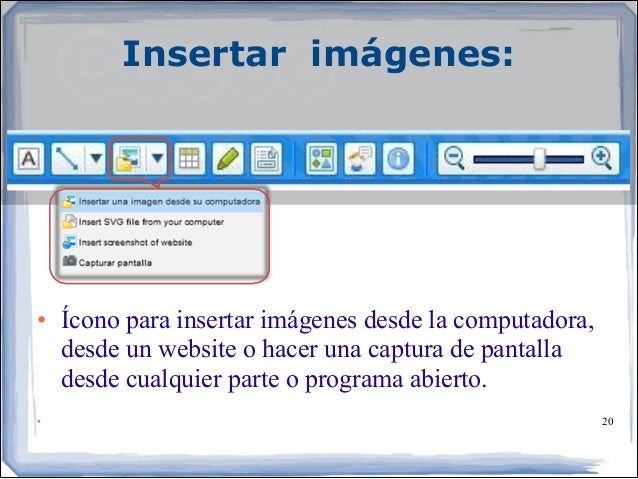 Insertar imágenes:

A

Insertar una imagen desde su computadora
Insert SVG file from your computer
Insert screenshot of website
Capturar pantalla

• Ícono para insertar imágenes desde la computadora, desde un website o hacer una captura de pantalla desde cualquier parte o programa abierto.

•

20